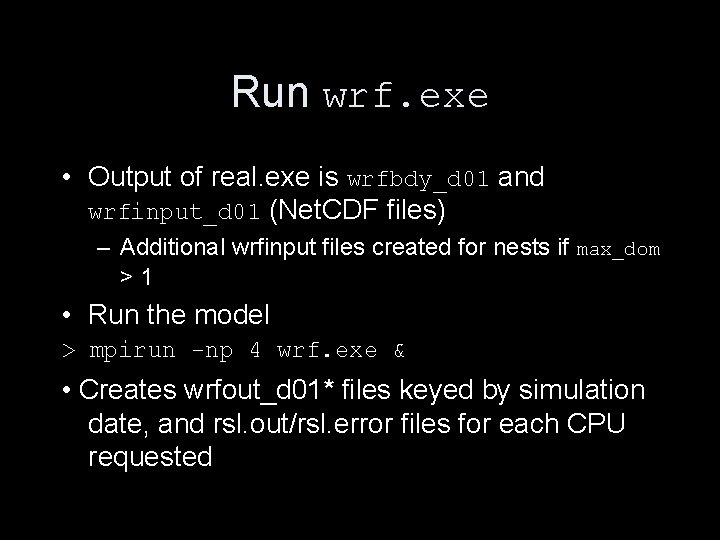 Run wrf.exe

• Output of real.exe is wrfbdy_d01 and wrfinput_d01 (NetCDF files)

– Additional wrfinput files created for nests if max_dom > 1

• Run the model

> mpirun -np 4 wrf.exe &

• Creates wrfout_d01* files keyed by simulation date, and rsl.out/rsl.error files for each CPU requested